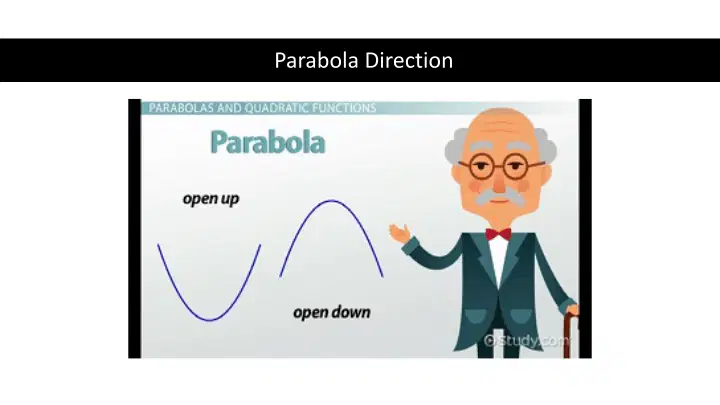 Parabola Direction

PARABOLAS AND QUADRATIC FUNCTIONS

Parabola

open up

open down

©study.com